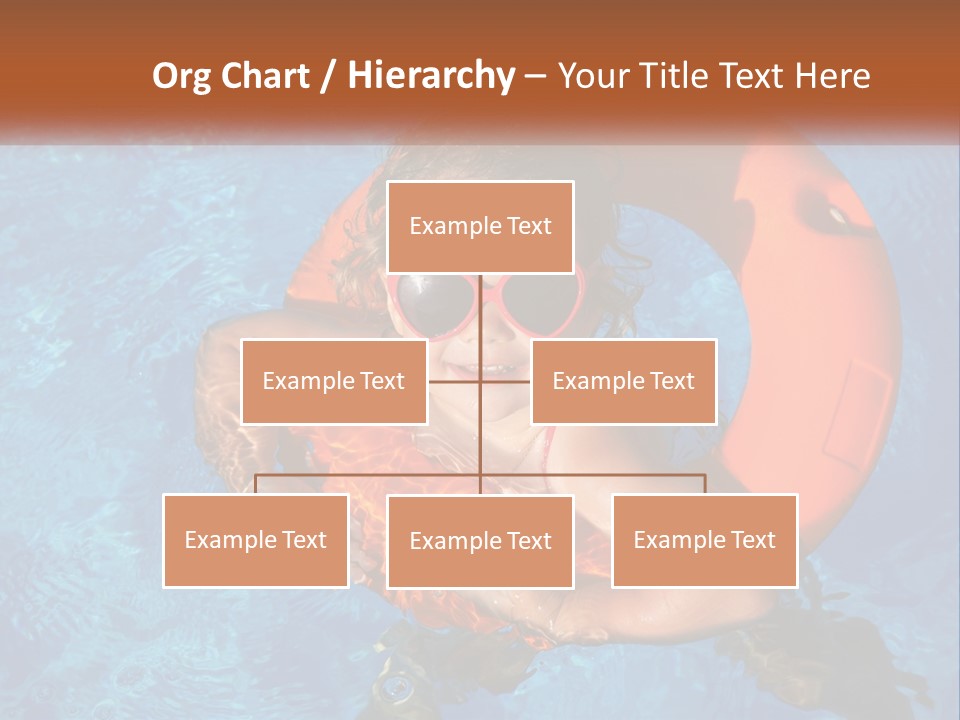 Org Chart / Hierarchy – Your Title Text Here

Example Text

Example Text

Example Text

Example Text

Example Text

Example Text